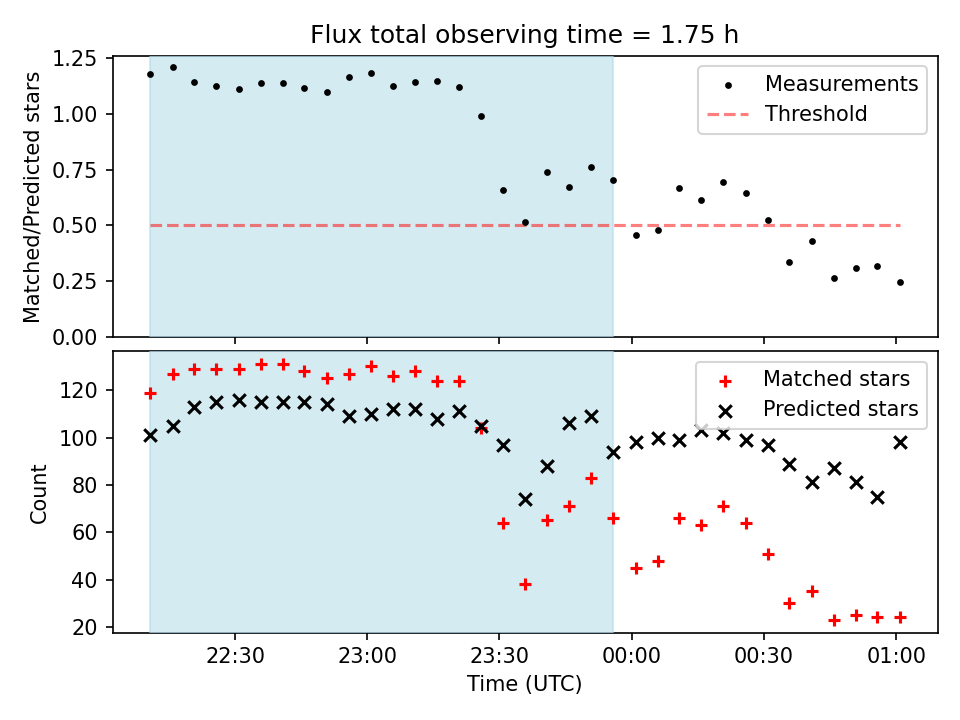 Flux total observing time = 1.75 h

Matched/Predicted stars

1.25
1.00
0.75
0.50
0.25
0.00

Measurements
Threshold

Count

120
100
80
60
40
20

Matched stars
Predicted stars

22:30
23:00
23:30
00:00
00:30
01:00

Time (UTC)